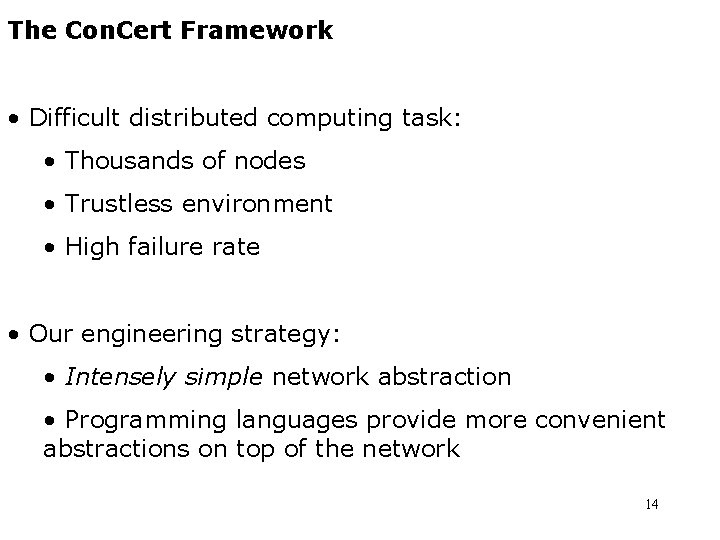 The ConCert Framework

• Difficult distributed computing task:

• Thousands of nodes

• Trustless environment

• High failure rate

• Our engineering strategy:

• Intensely simple network abstraction

• Programming languages provide more convenient abstractions on top of the network

14